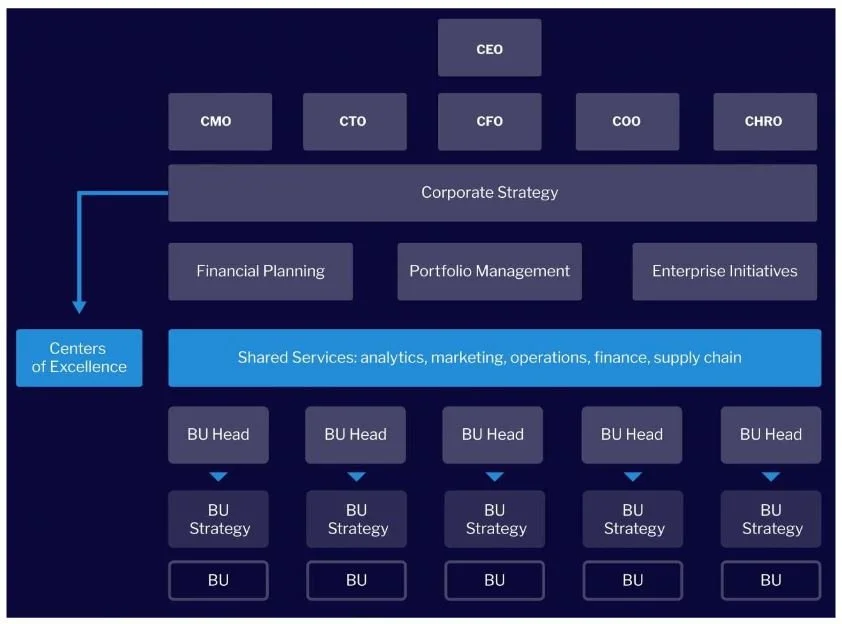 CEO

CMO

CTO

CFO

COO

CHRO

Corporate Strategy

Financial Planning

Portfolio Management

Enterprise Initiatives

Centers of Excellence

Shared Services: analytics, marketing, operations, finance, supply chain

BU Head

BU Head

BU Head

BU Head

BU Head

BU Strategy

BU Strategy

BU Strategy

BU Strategy

BU Strategy

BU

BU

BU

BU

BU